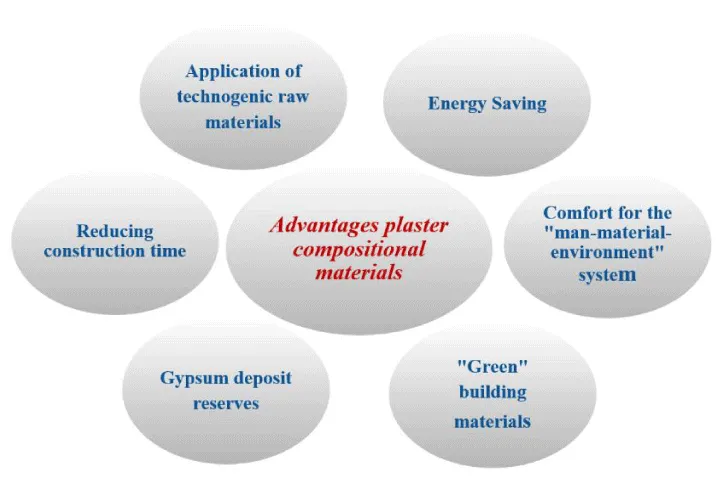 Application of technogenic raw materials

Energy Saving

Reducing construction time

Advantages plaster compositional materials

Comfort for the "man-material-environment" system

Gypsum deposit reserves

"Green" building materials